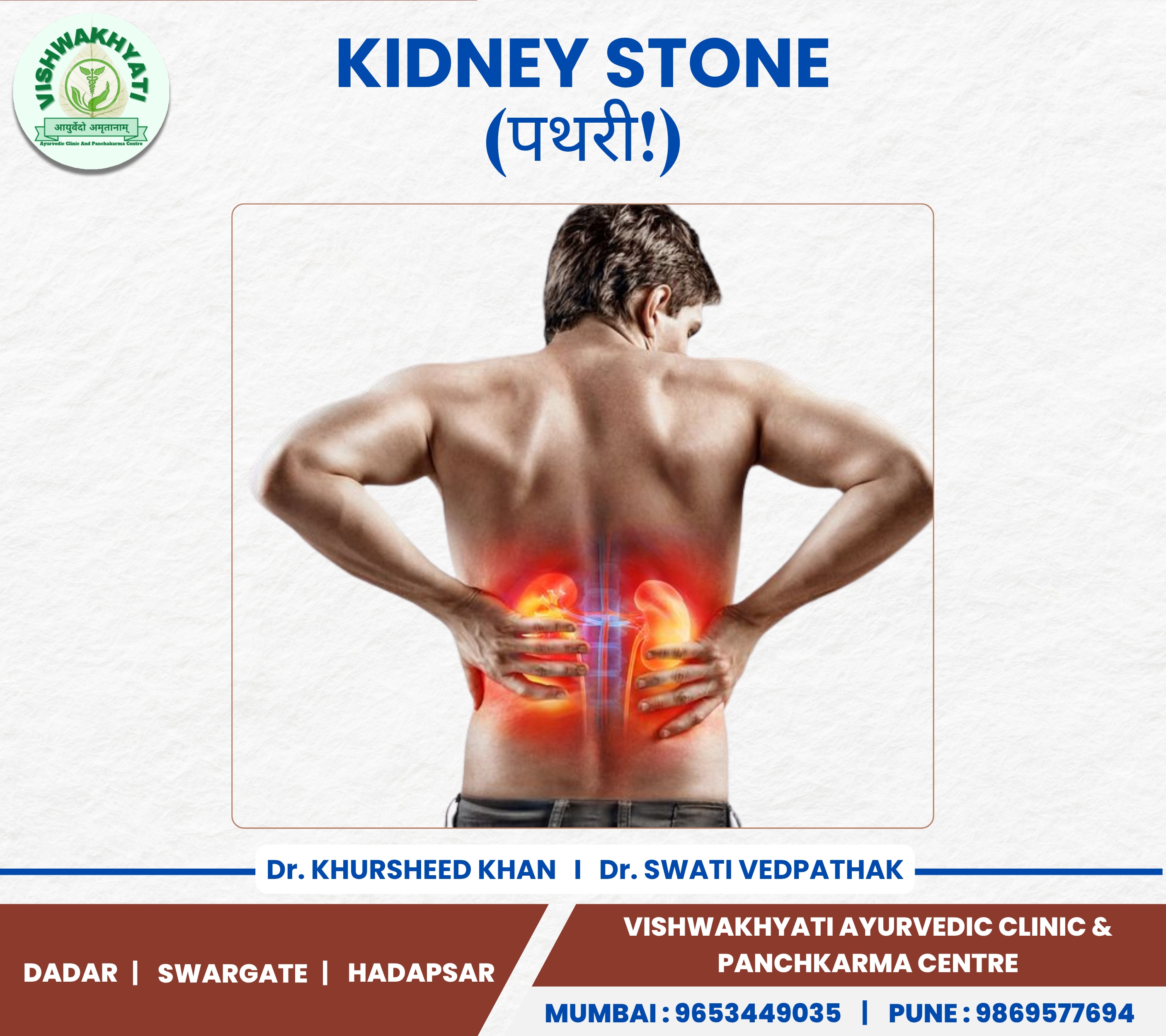 VISHWAKHYATI
आयुर्वेदो अमृतानाम्
Ayurvedic Clinic And Panchakarma Centre

KIDNEY STONE
(पथरी!)

Dr. KHURSHEED KHAN I Dr. SWATI VEDPATHAK

DADAR | SWARGATE | HADAPSAR

VISHWAKHYATI AYURVEDIC CLINIC & PANCHKARMA CENTRE

MUMBAI : 9653449035 | PUNE : 9869577694